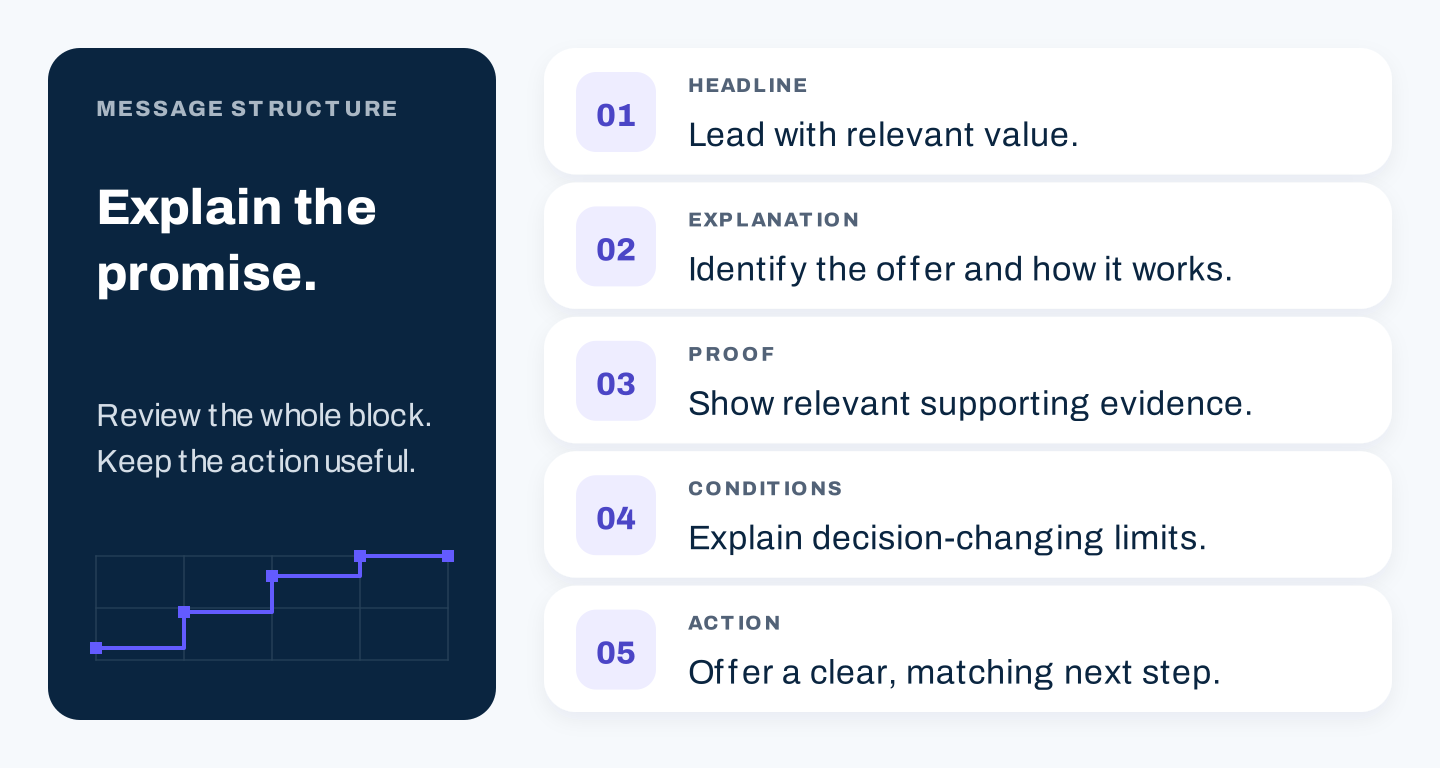 MESSAGE STRUCTURE

Explain the promise.

Review the whole block. Keep the action useful.

01
HEADLINE
Lead with relevant value.

02
EXPLANATION
Identify the offer and how it works.

03
PROOF
Show relevant supporting evidence.

04
CONDITIONS
Explain decision-changing limits.

05
ACTION
Offer a clear, matching next step.